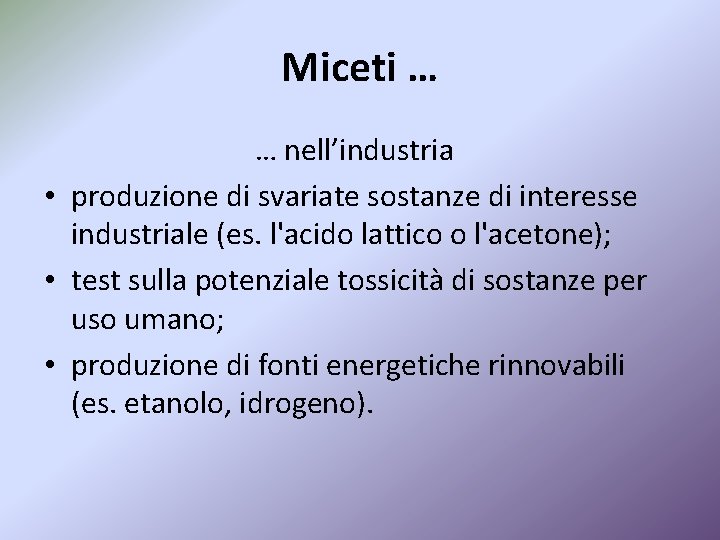 Miceti …

… nell’industria

• produzione di svariate sostanze di interesse industriale (es. l'acido lattico o l'acetone);
• test sulla potenziale tossicità di sostanze per uso umano;
• produzione di fonti energetiche rinnovabili (es. etanolo, idrogeno).